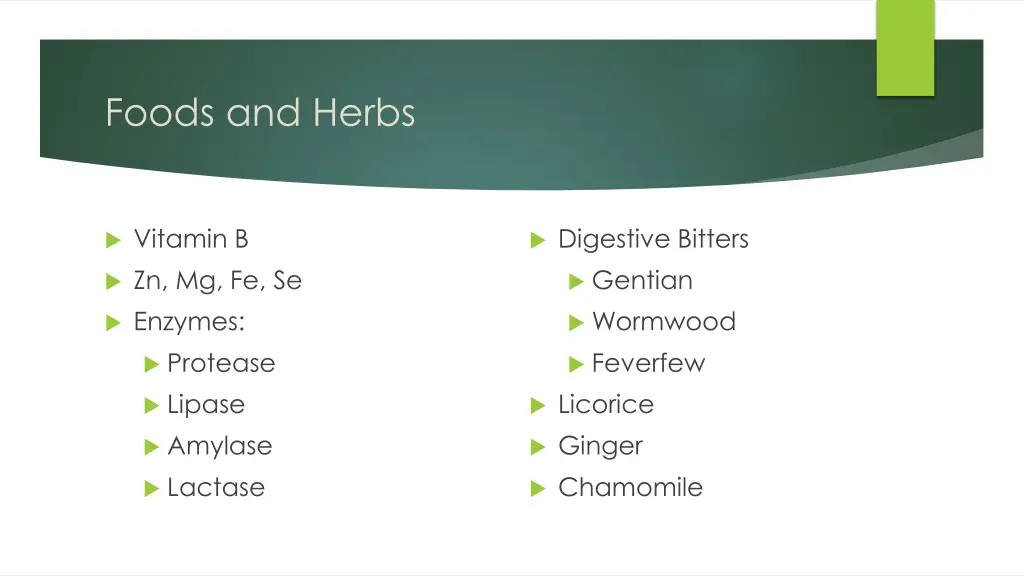 Foods and Herbs

Vitamin B
Zn, Mg, Fe, Se
Enzymes:
Protease
Lipase
Amylase
Lactase

Digestive Bitters
Gentian
Wormwood
Feverfew
Licorice
Ginger
Chamomile